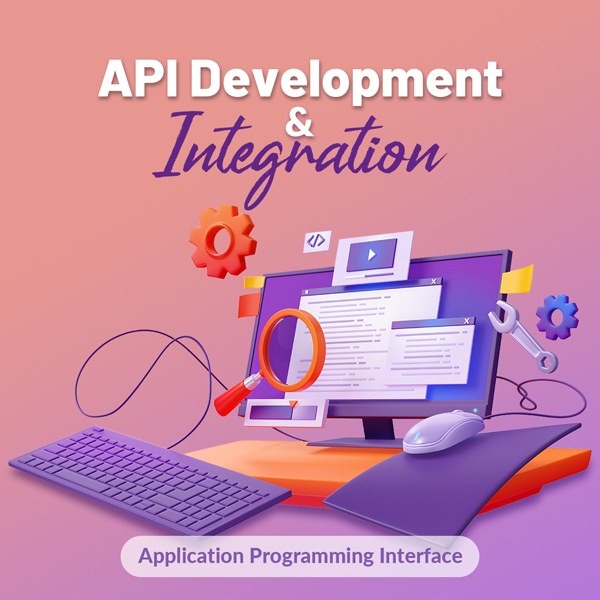 API Development
&
Integration

</>

Application Programming Interface